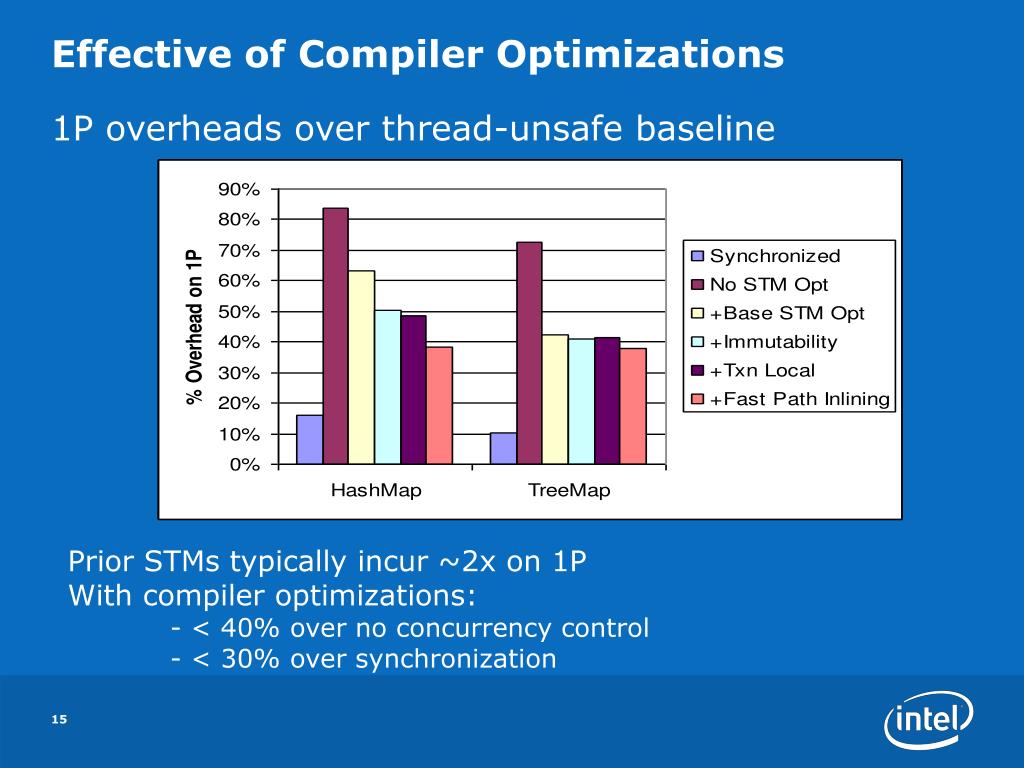 Effective of Compiler Optimizations

1P overheads over thread-unsafe baseline

% Overhead on 1P

90%
80%
70%
60%
50%
40%
30%
20%
10%
0%

HashMap TreeMap

Synchronized
No STM Opt
+Base STM Opt
+Immutability
+Txn Local
+Fast Path Inlining

Prior STMs typically incur ~2x on 1P
With compiler optimizations:
- < 40% over no concurrency control
- < 30% over synchronization

15

intel